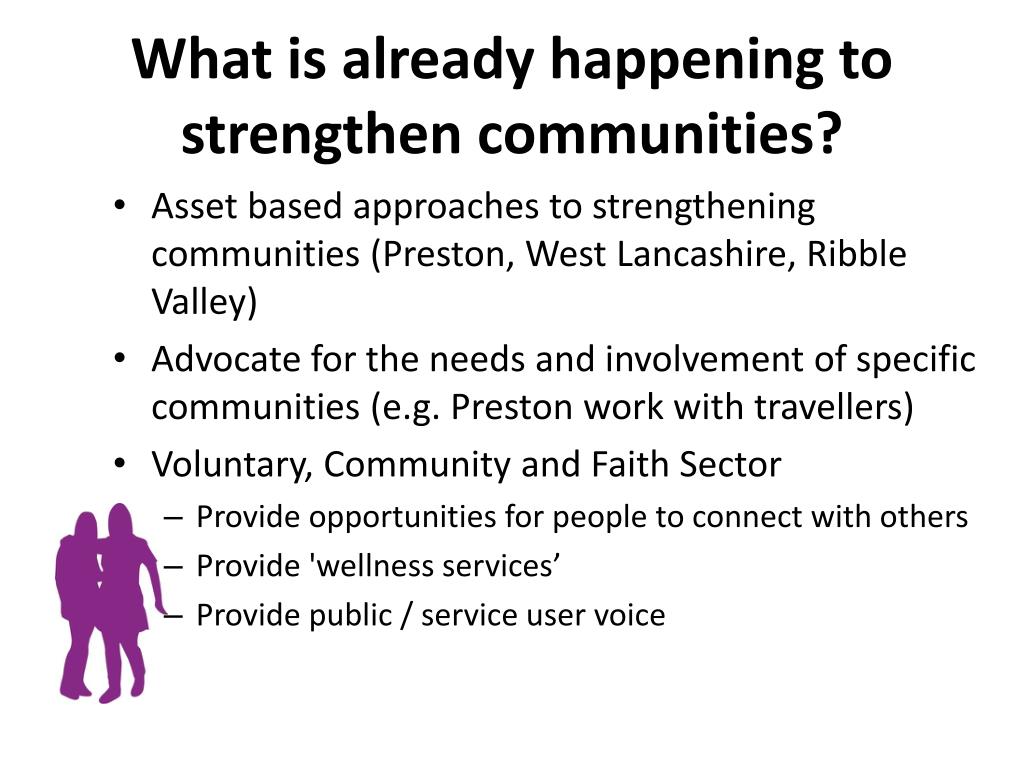 What is already happening to strengthen communities?

• Asset based approaches to strengthening communities (Preston, West Lancashire, Ribble Valley)
• Advocate for the needs and involvement of specific communities (e.g. Preston work with travellers)
• Voluntary, Community and Faith Sector
– Provide opportunities for people to connect with others
– Provide 'wellness services’
– Provide public / service user voice